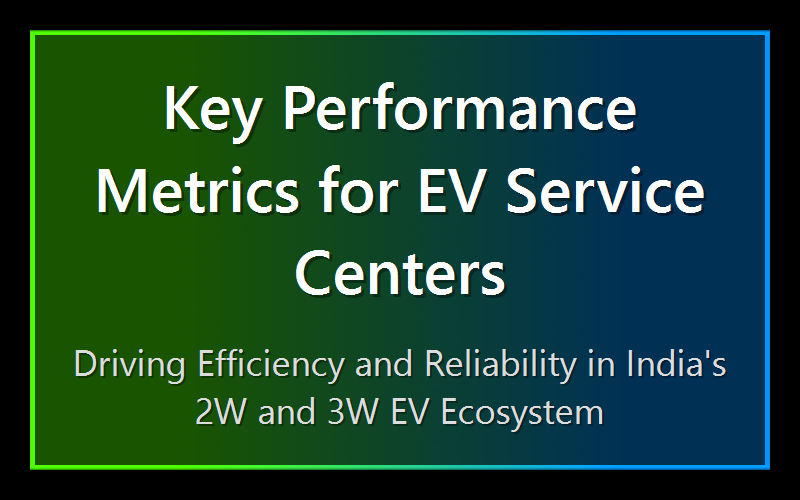 Key Performance Metrics for EV Service Centers

Driving Efficiency and Reliability in India's 2W and 3W EV Ecosystem